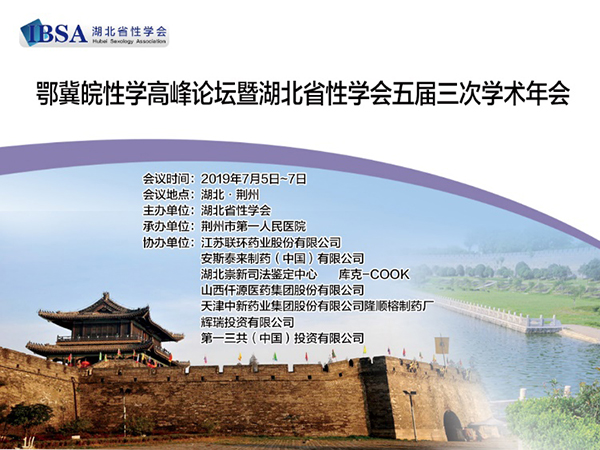 IBSA 湖北省性学会
Hubei Sexology Association

鄂冀皖性学高峰论坛暨湖北省性学会五届三次学术年会

会议时间：2019年7月5日~7日
会议地点：湖北 · 荆州
主办单位：湖北省性学会
承办单位：荆州市第一人民医院
协办单位：江苏联环药业股份有限公司
安斯泰来制药（中国）有限公司
湖北崇新司法鉴定中心 库克-COOK
山西仟源医药集团股份有限公司
天津中新药业集团股份有限公司隆顺榕制药厂
辉瑞投资有限公司
第一三共（中国）投资有限公司